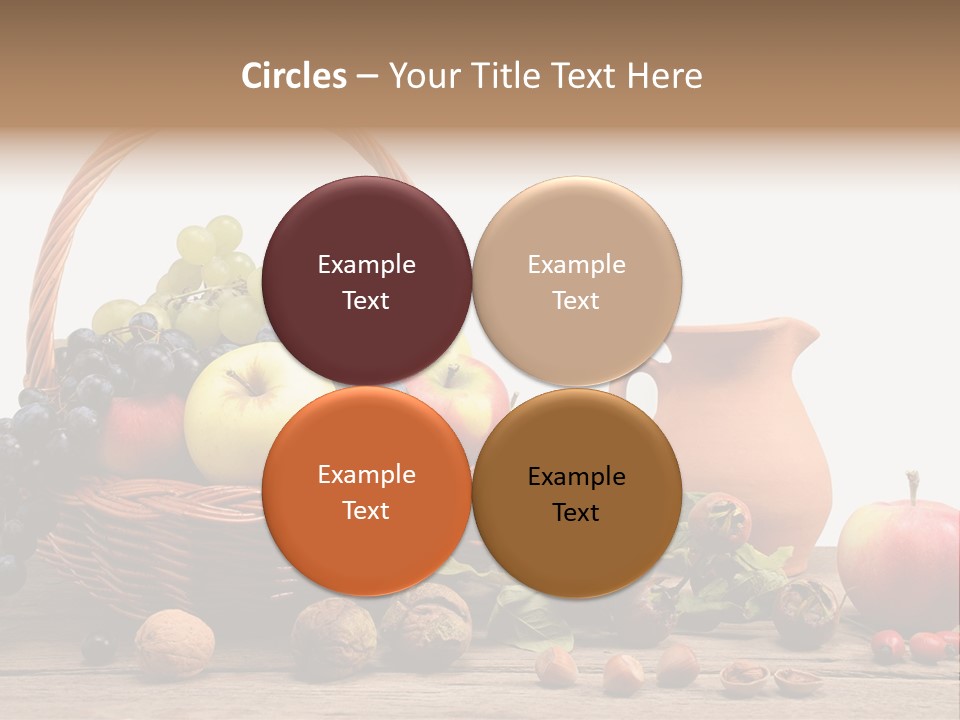 Circles – Your Title Text Here

Example Text

Example Text

Example Text

Example Text